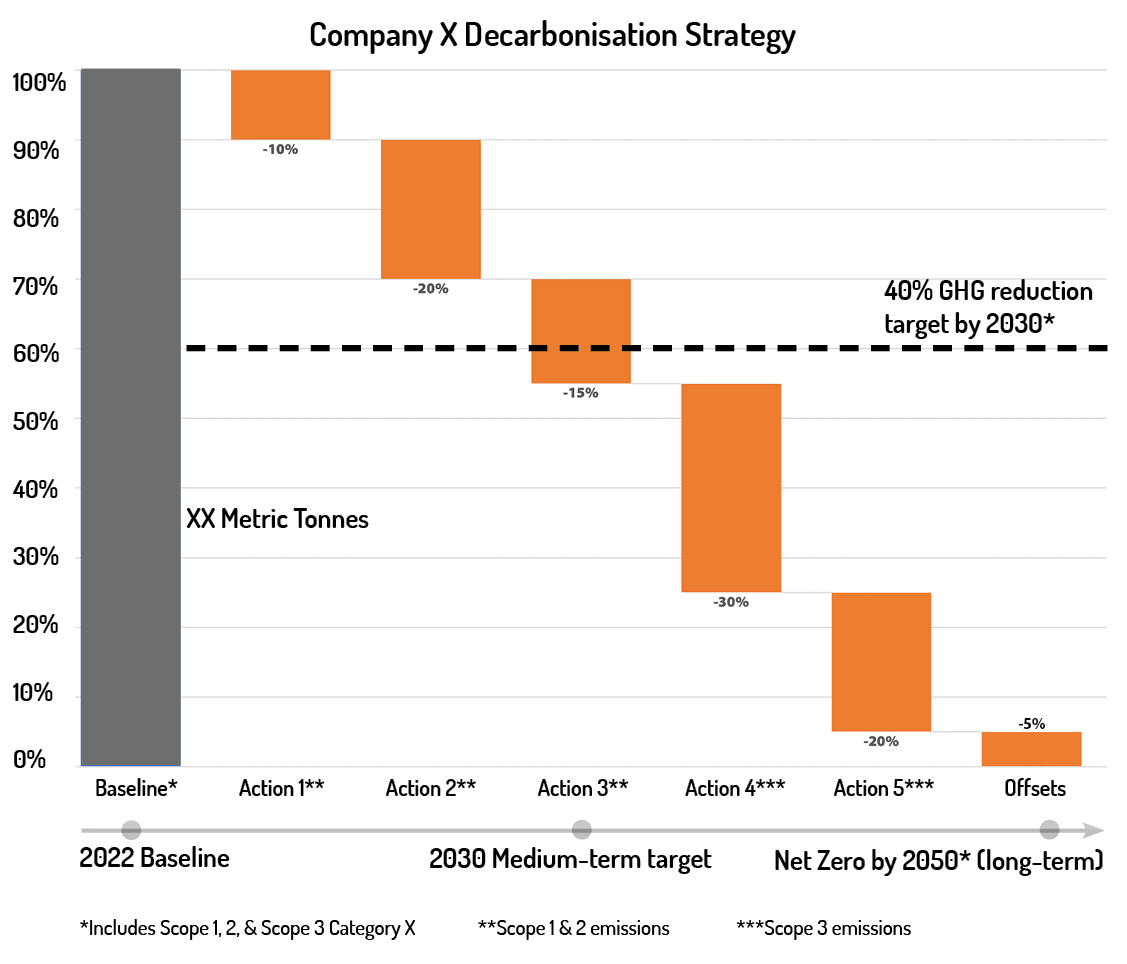 Company X Decarbonisation Strategy

100%
90%
80%
70%
60%
50%
40%
30%
20%
10%
0%

-10%
-20%
-15%
-30%
-20%
-5%

40% GHG reduction target by 2030*

XX Metric Tonnes

Baseline*
Action 1**
Action 2**
Action 3**
Action 4***
Action 5***
Offsets

2022 Baseline
2030 Medium-term target
Net Zero by 2050* (long-term)

*Includes Scope 1, 2, & Scope 3 Category X
**Scope 1 & 2 emissions
***Scope 3 emissions